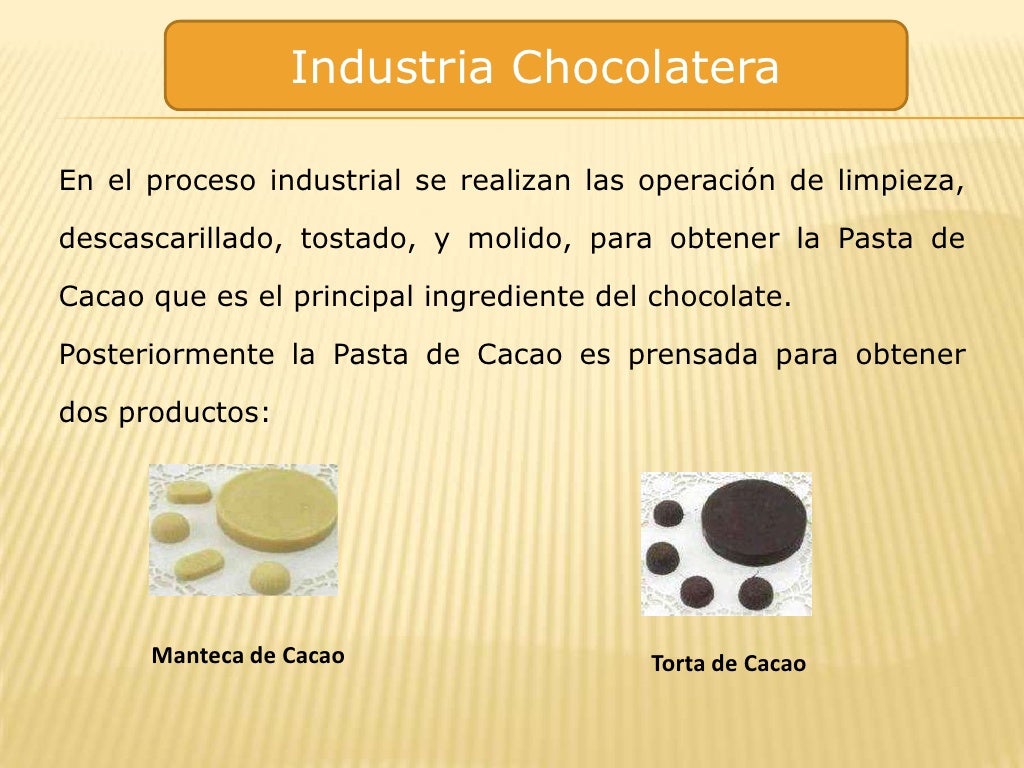 Industria Chocolatera

En el proceso industrial se realizan las operación de limpieza, descascarillado, tostado, y molido, para obtener la Pasta de Cacao que es el principal ingrediente del chocolate.

Posteriormente la Pasta de Cacao es prensada para obtener dos productos:

Manteca de Cacao

Torta de Cacao